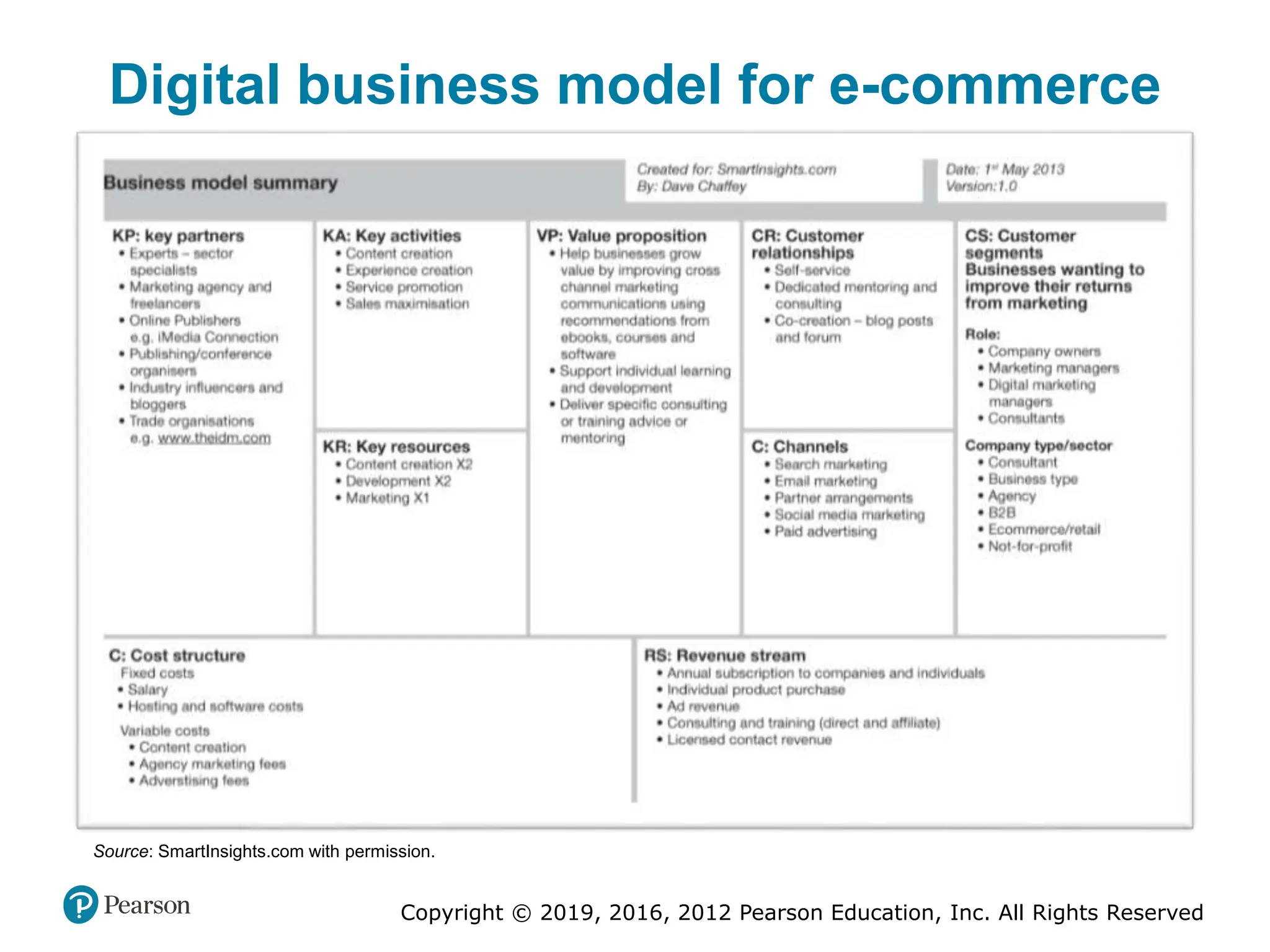 Digital business model for e-commerce

Business model summary

Created for: SmartInsights.com
By: Dave Chaffey

Date: 1st May 2013
Version:1.0

KP: key partners
• Experts – sector specialists
• Marketing agency and freelancers
• Online Publishers e.g. iMedia Connection
• Publishing/conference organisers
• Industry influencers and bloggers
• Trade organisations e.g. www.theidm.com

KA: Key activities
• Content creation
• Experience creation
• Service promotion
• Sales maximisation

KR: Key resources
• Content creation X2
• Development X2
• Marketing X1

VP: Value proposition
• Help businesses grow value by improving cross channel marketing communications using recommendations from ebooks, courses and software
• Support individual learning and development
• Deliver specific consulting or training advice or mentoring

CR: Customer relationships
• Self-service
• Dedicated mentoring and consulting
• Co-creation – blog posts and forum

C: Channels
• Search marketing
• Email marketing
• Partner arrangements
• Social media marketing
• Paid advertising

CS: Customer segments
Businesses wanting to improve their returns from marketing

Role:
• Company owners
• Marketing managers
• Digital marketing managers
• Consultants

Company type/sector
• Consultant
• Business type
• Agency
• B2B
• Ecommerce/retail
• Not-for-profit

C: Cost structure
Fixed costs
• Salary
• Hosting and software costs
Variable costs
• Content creation
• Agency marketing fees
• Adverstising fees

RS: Revenue stream
• Annual subscription to companies and individuals
• Individual product purchase
• Ad revenue
• Consulting and training (direct and affiliate)
• Licensed contact revenue

Source: SmartInsights.com with permission.

Pearson

Copyright © 2019, 2016, 2012 Pearson Education, Inc. All Rights Reserved